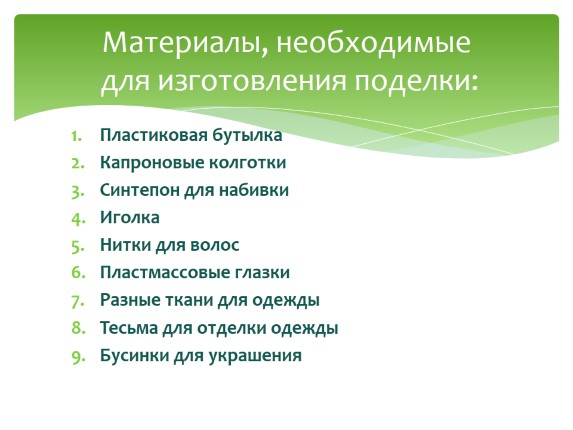 Материалы, необходимые для изготовления поделки:

1. Пластиковая бутылка
2. Капроновые колготки
3. Синтепон для набивки
4. Иголка
5. Нитки для волос
6. Пластмассовые глазки
7. Разные ткани для одежды
8. Тесьма для отделки одежды
9. Бусинки для украшения